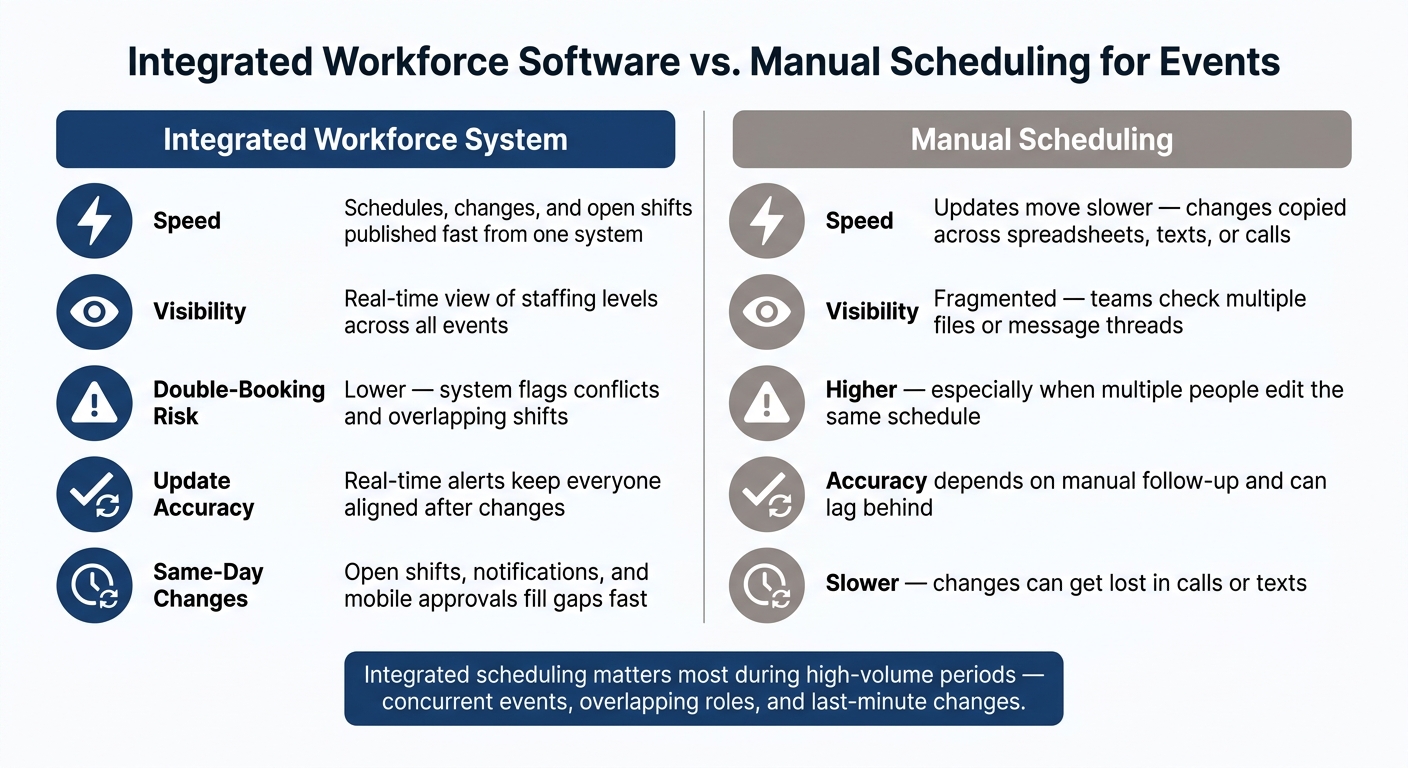 Integrated Workforce Software vs. Manual Scheduling for Events

Integrated Workforce System

Speed
Schedules, changes, and open shifts published fast from one system

Visibility
Real-time view of staffing levels across all events

Double-Booking Risk
Lower — system flags conflicts and overlapping shifts

Update Accuracy
Real-time alerts keep everyone aligned after changes

Same-Day Changes
Open shifts, notifications, and mobile approvals fill gaps fast

Manual Scheduling

Speed
Updates move slower — changes copied across spreadsheets, texts, or calls

Visibility
Fragmented — teams check multiple files or message threads

Higher — especially when multiple people edit the same schedule

Accuracy depends on manual follow-up and can lag behind

Slower — changes can get lost in calls or texts

Integrated scheduling matters most during high-volume periods — concurrent events, overlapping roles, and last-minute changes.